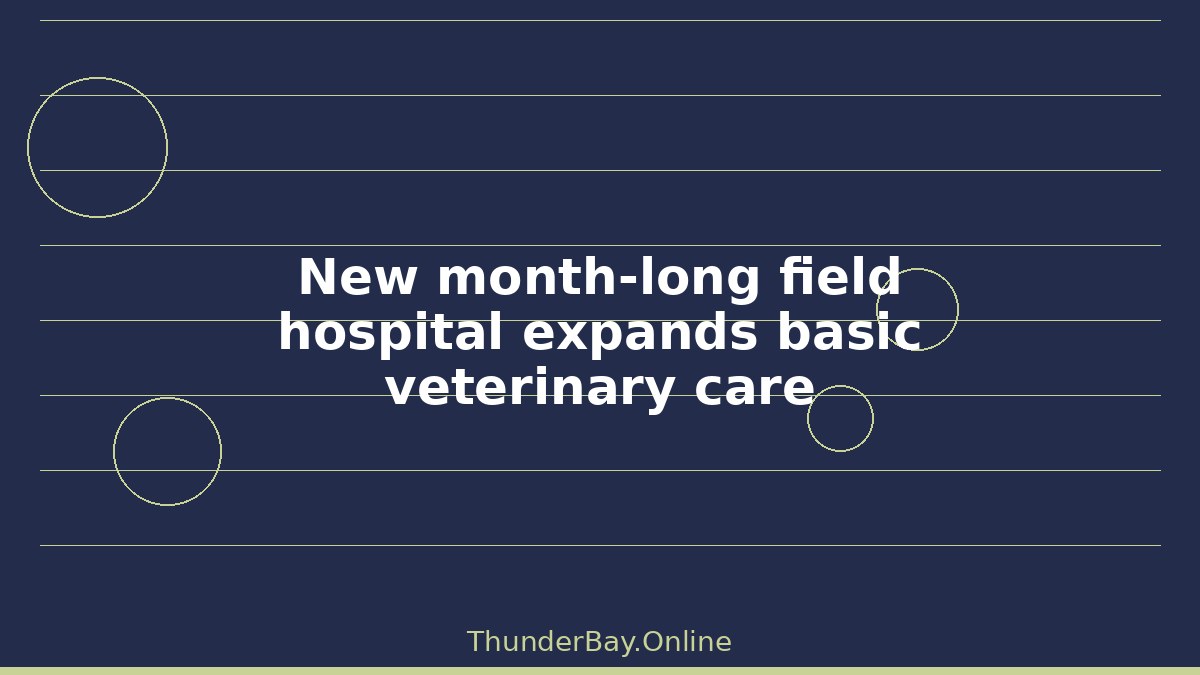 New month-long field hospital expands basic veterinary care

ThunderBay.Online